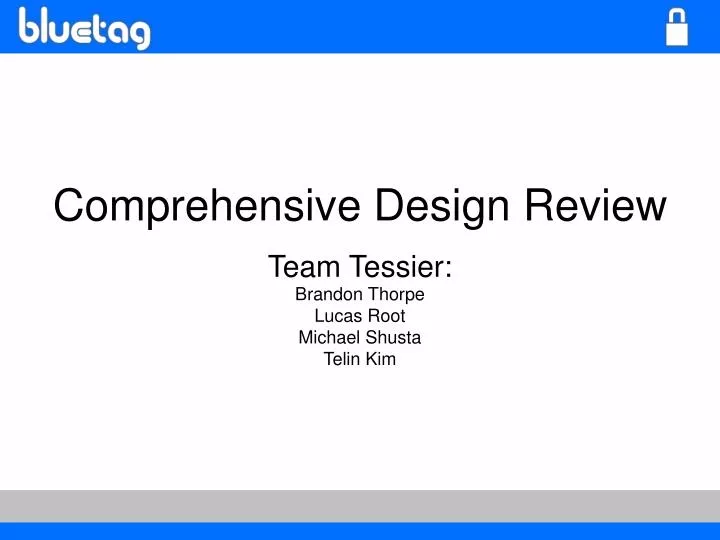 bluetag

Comprehensive Design Review

Team Tessier:
Brandon Thorpe
Lucas Root
Michael Shusta
Telin Kim